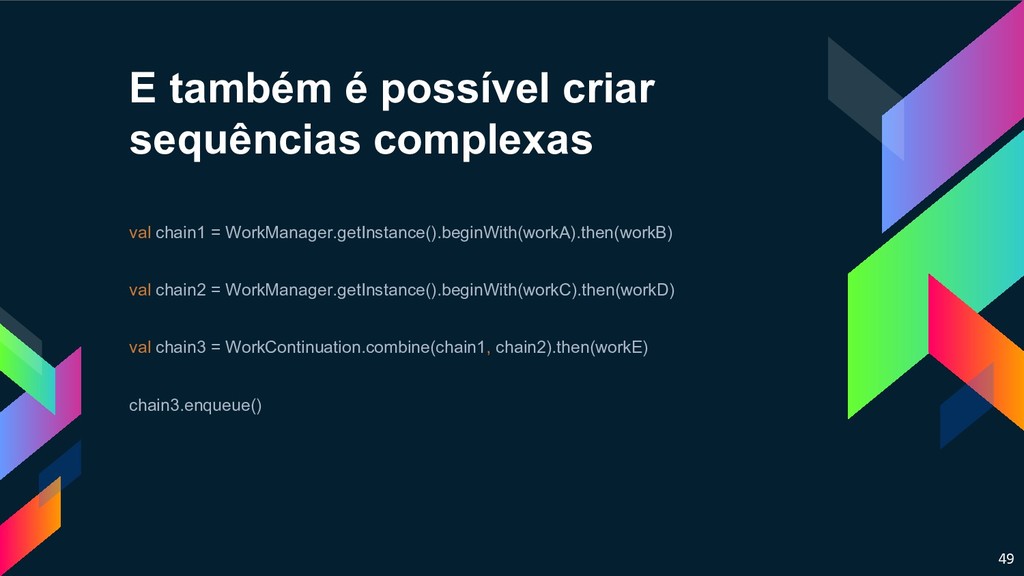 E também é possível criar sequências complexas

val chain1 = WorkManager.getInstance().beginWith(workA).then(workB)

val chain2 = WorkManager.getInstance().beginWith(workC).then(workD)

val chain3 = WorkContinuation.combine(chain1, chain2).then(workE)

chain3.enqueue()

49